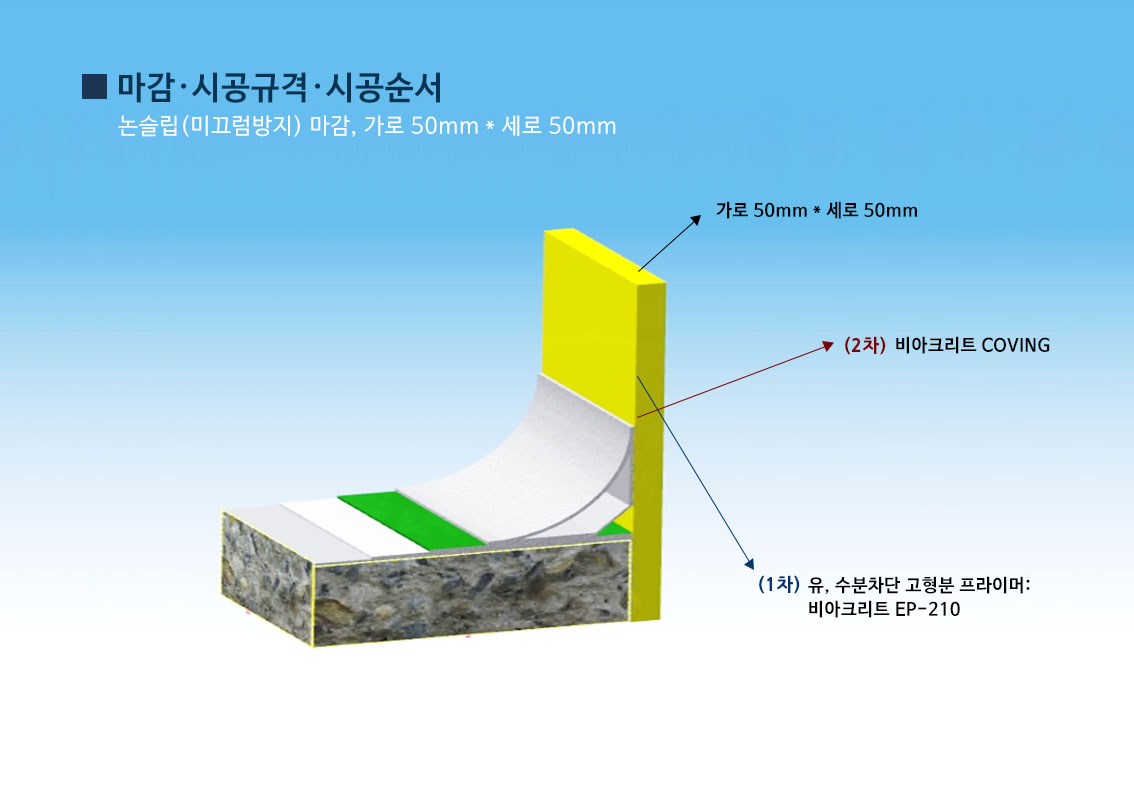 ■ 마감·시공규격·시공순서
논슬립(미끄럼방지) 마감, 가로 50mm * 세로 50mm

가로 50mm * 세로 50mm

(2차) 비아크리트 COVING

(1차) 유, 수분차단 고형분 프라이머: 비아크리트 EP-210